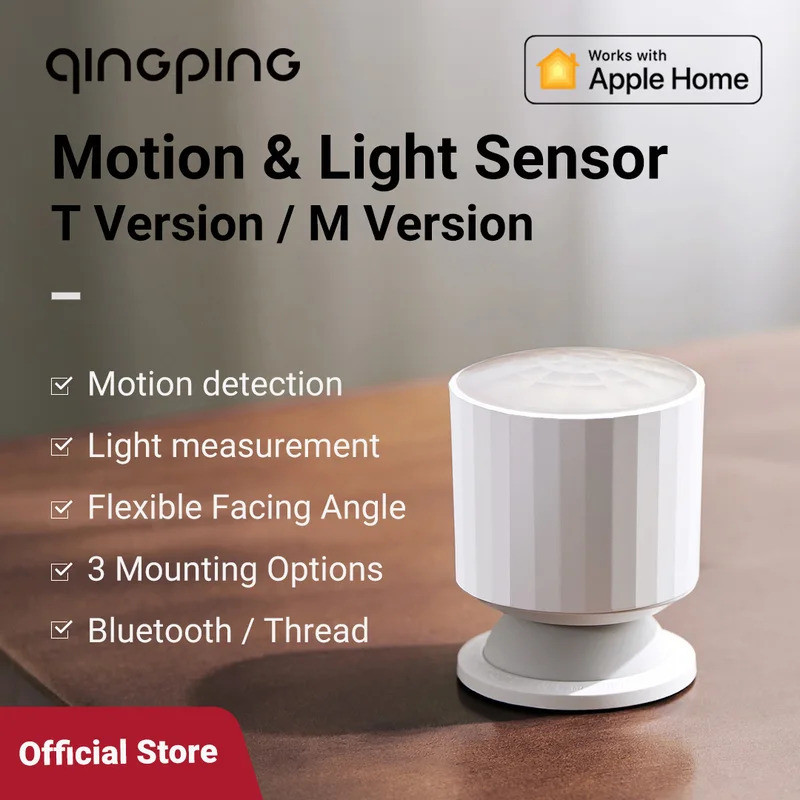 qingping

Works with
Apple Home

Motion & Light Sensor
T Version / M Version

Motion detection
Light measurement
Flexible Facing Angle
3 Mounting Options
Bluetooth / Thread

Official Store